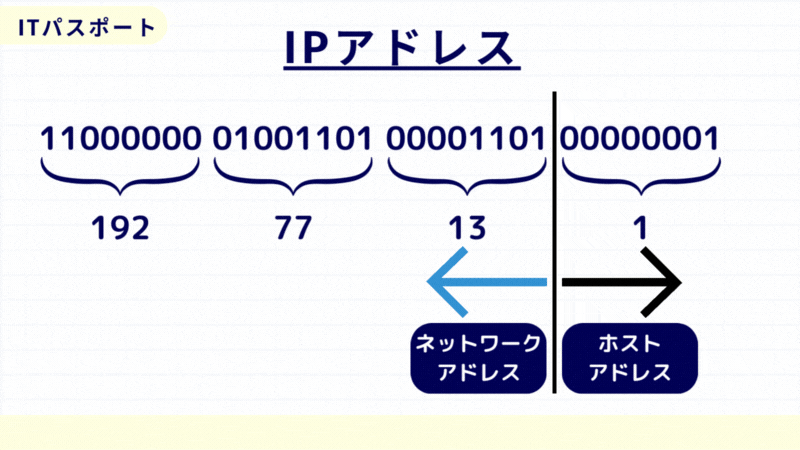 ITパスポート

IPアドレス

11000000 01001101 00001101 00000001

192 77 13 1

ネットワーク アドレス

ホスト アドレス